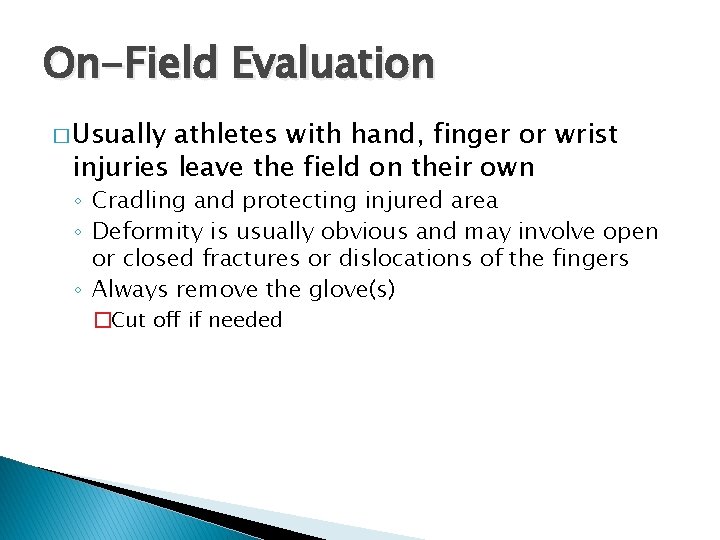 On-Field Evaluation

□ Usually athletes with hand, finger or wrist injuries leave the field on their own

◦ Cradling and protecting injured area
◦ Deformity is usually obvious and may involve open or closed fractures or dislocations of the fingers
◦ Always remove the glove(s)

□ Cut off if needed